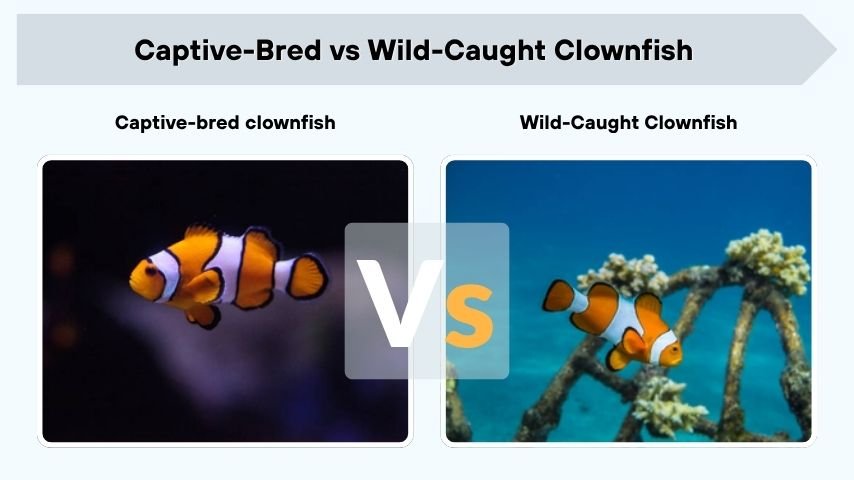 Captive-Bred vs Wild-Caught Clownfish

Captive-bred clownfish

Wild-Caught Clownfish

VS